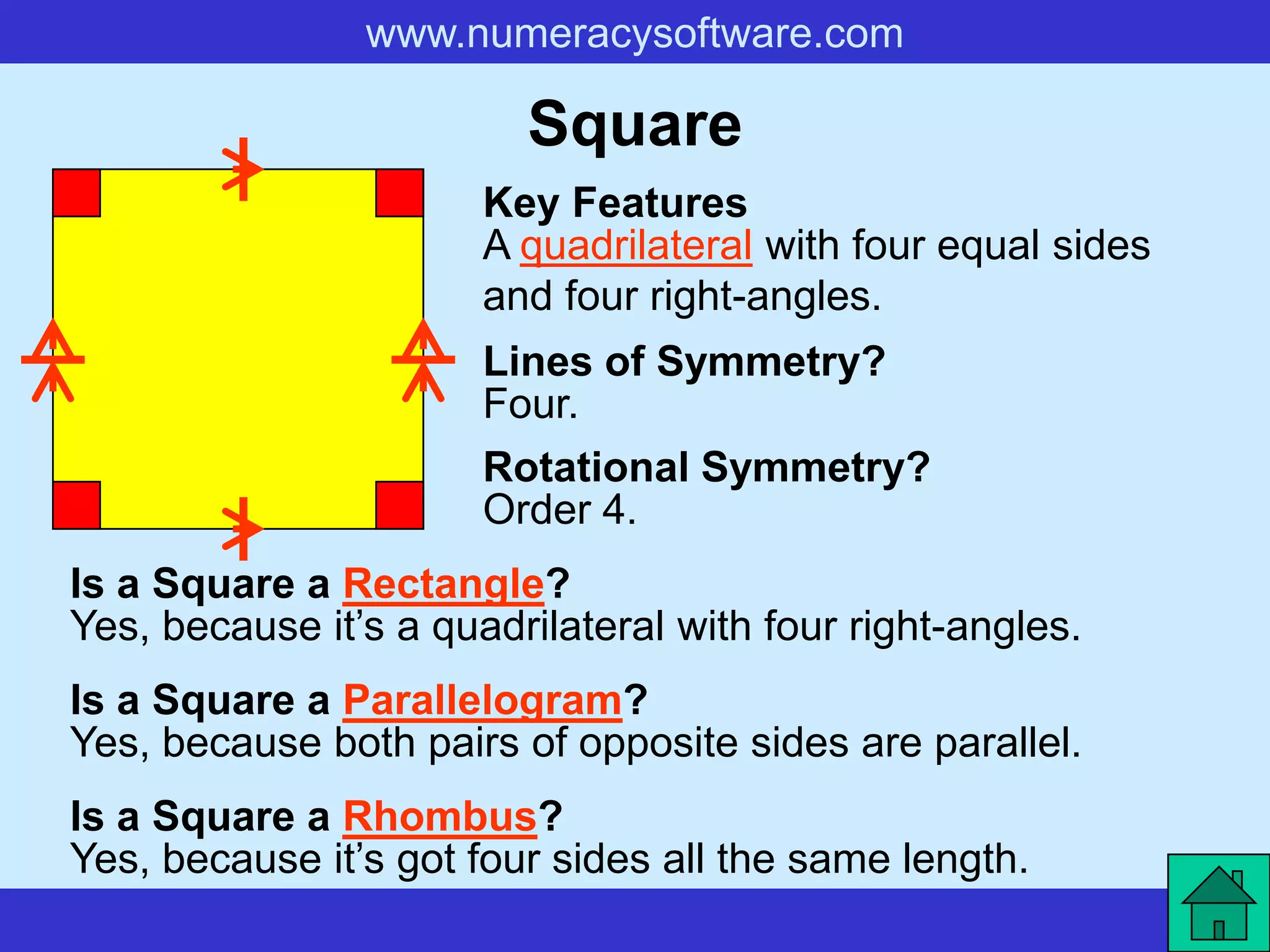 www.numeracysoftware.com

Square

Key Features
A quadrilateral with four equal sides and four right-angles.

Lines of Symmetry?
Four.

Rotational Symmetry?
Order 4.

Is a Square a Rectangle?
Yes, because it’s a quadrilateral with four right-angles.

Is a Square a Parallelogram?
Yes, because both pairs of opposite sides are parallel.

Is a Square a Rhombus?
Yes, because it’s got four sides all the same length.